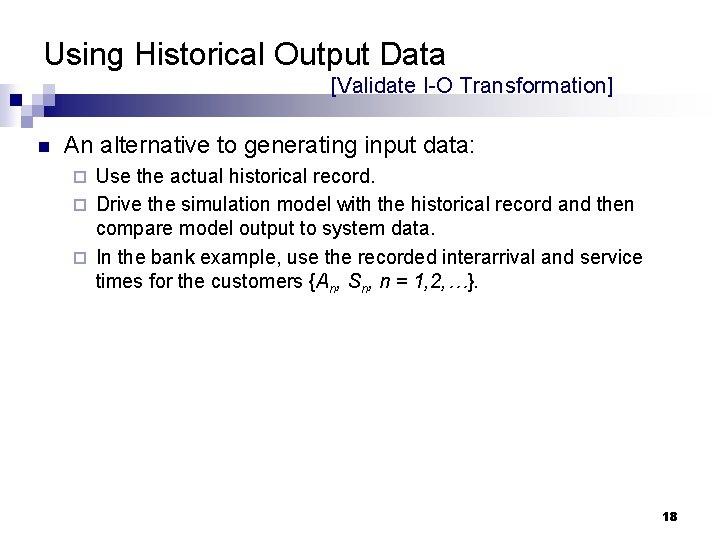 Using Historical Output Data

[Validate I-O Transformation]

An alternative to generating input data:

Use the actual historical record.

Drive the simulation model with the historical record and then compare model output to system data.

In the bank example, use the recorded interarrival and service times for the customers $\{A_n, S_n, n = 1,2,\ldots\}$.

18